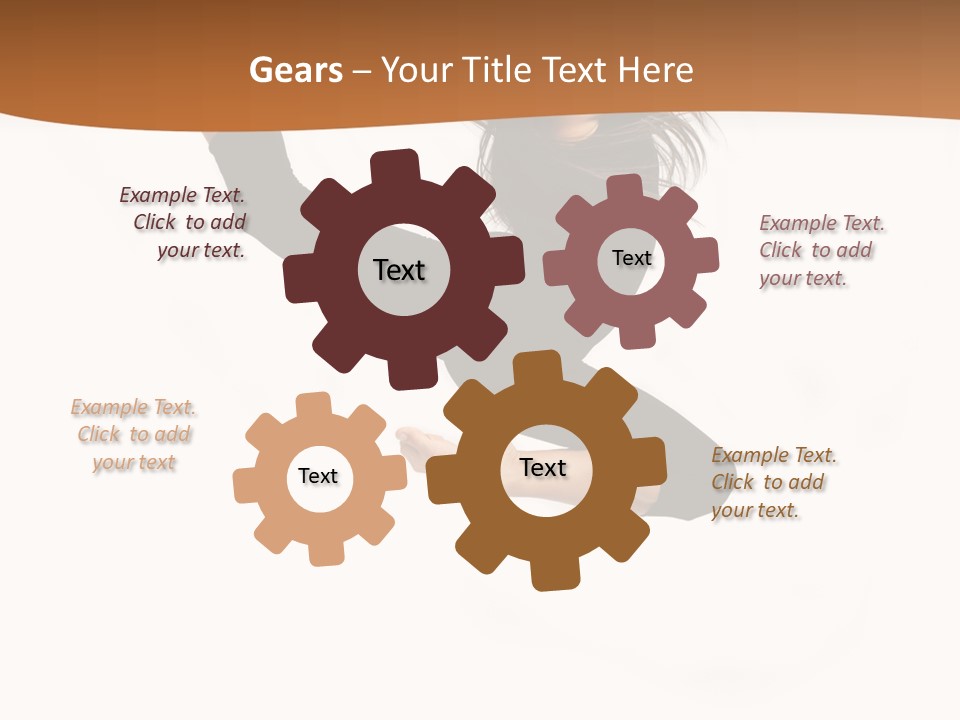 Gears – Your Title Text Here

Example Text. Click to add your text.

Text

Text

Example Text. Click to add your text.

Example Text. Click to add your text

Text

Text

Example Text. Click to add your text.